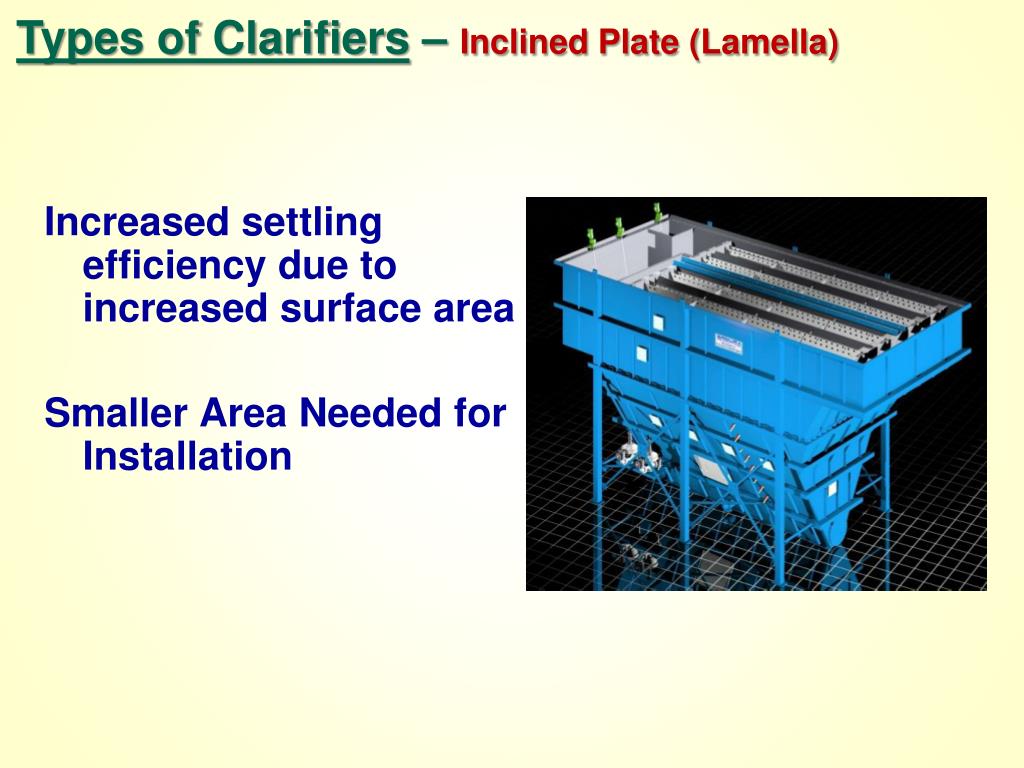 Types of Clarifiers – Inclined Plate (Lamella)

Increased settling efficiency due to increased surface area

Smaller Area Needed for Installation